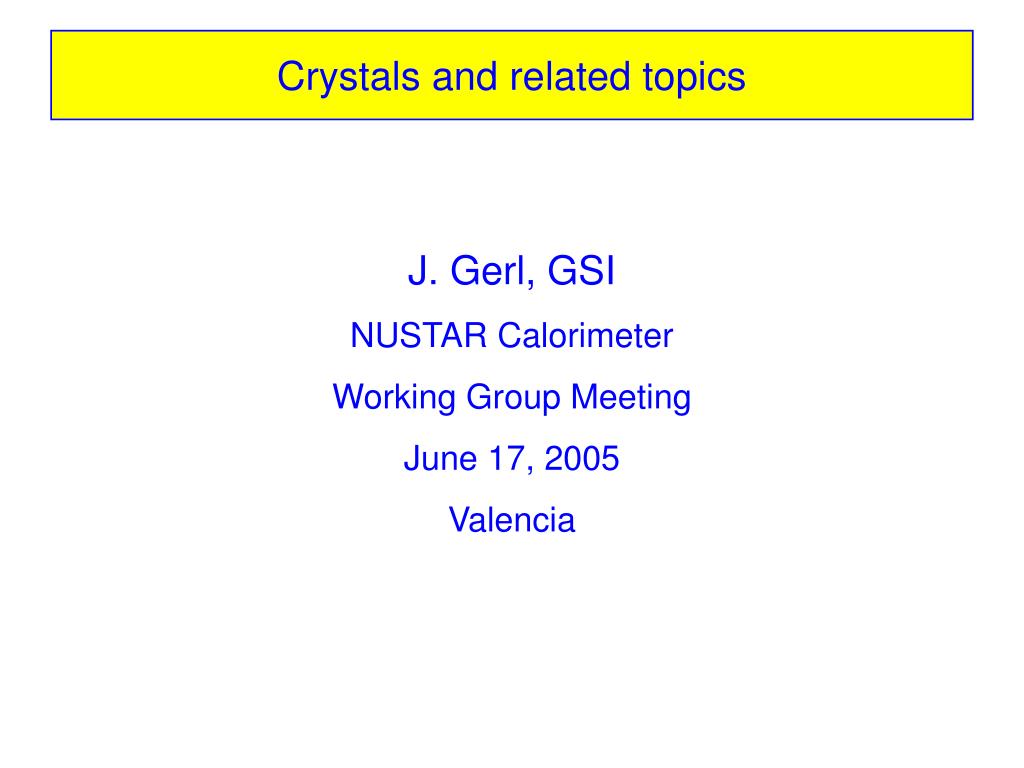 Crystals and related topics

J. Gerl, GSI

NUSTAR Calorimeter

Working Group Meeting

June 17, 2005

Valencia